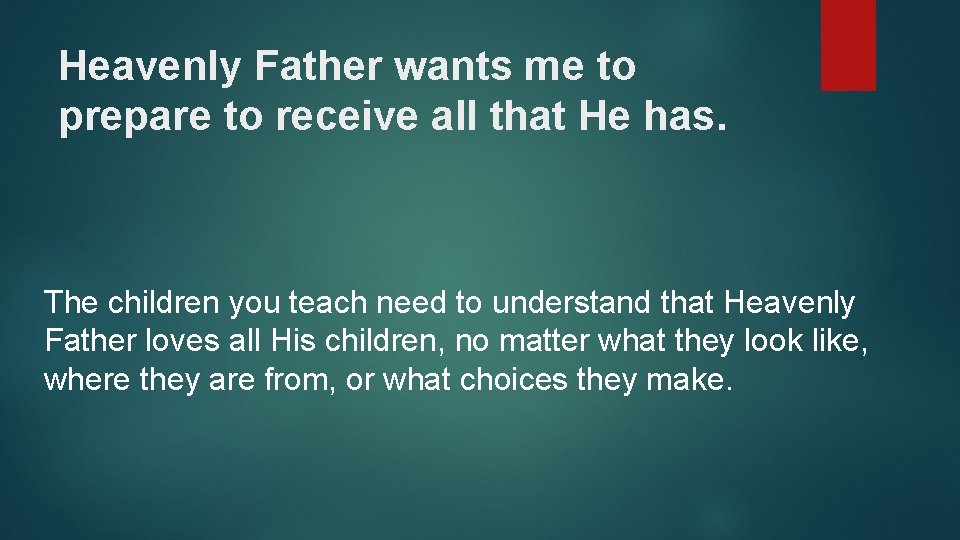 Heavenly Father wants me to prepare to receive all that He has.

The children you teach need to understand that Heavenly Father loves all His children, no matter what they look like, where they are from, or what choices they make.